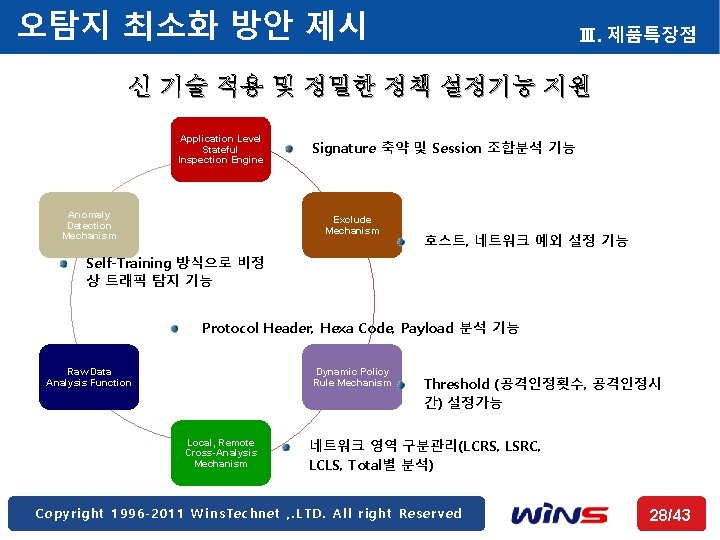 오탐지 최소화 방안 제시

Ⅲ. 제품특장점

신 기술 적용 및 정밀한 정책 설정기능 지원

Application Level Stateful Inspection Engine

Signature 축약 및 Session 조합분석 기능

Anomaly Detection Mechanism

Exclude Mechanism

호스트, 네트워크 예외 설정 기능

Self-Training 방식으로 비정상 트래픽 탐지 기능

Protocol Header, Hexa Code, Payload 분석 기능

RawData Analysis Function

Dynamic Policy Rule Mechanism

Threshold (공격인정횟수, 공격인정시간) 설정가능

Local, Remote Cross-Analysis Mechanism

네트워크 영역 구분관리(LCRS, LSRC, LCLS, Total별 분석)

Copyright 1996-2011 WinsTechnet ,.LTD. All right Reserved

WINS

28/43